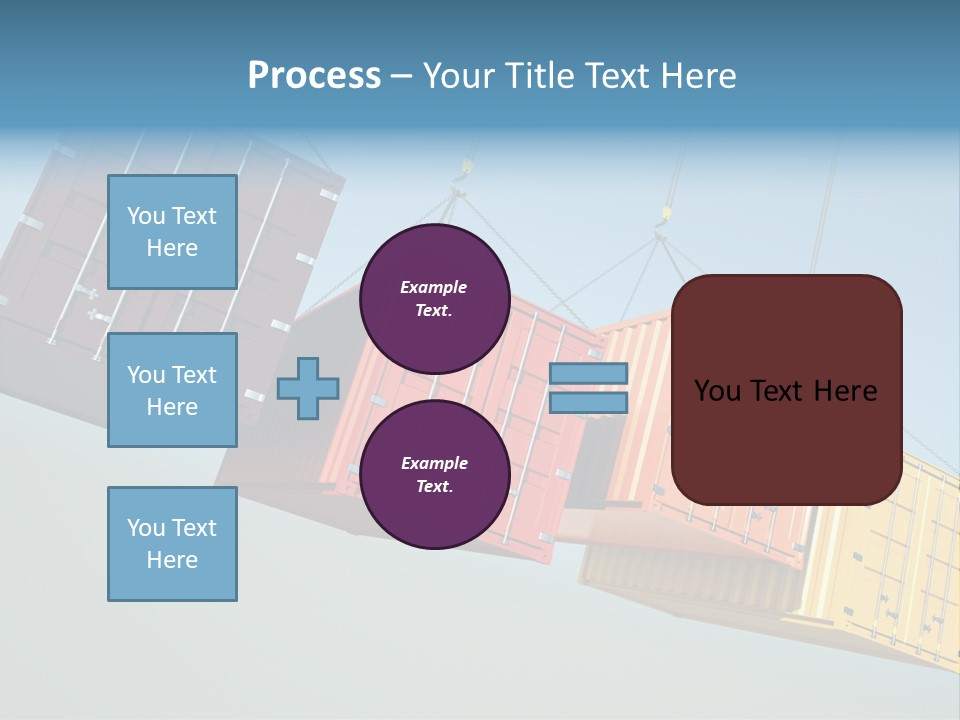 Process – Your Title Text Here

You Text Here

You Text Here

You Text Here

Example Text.

Example Text.

You Text Here